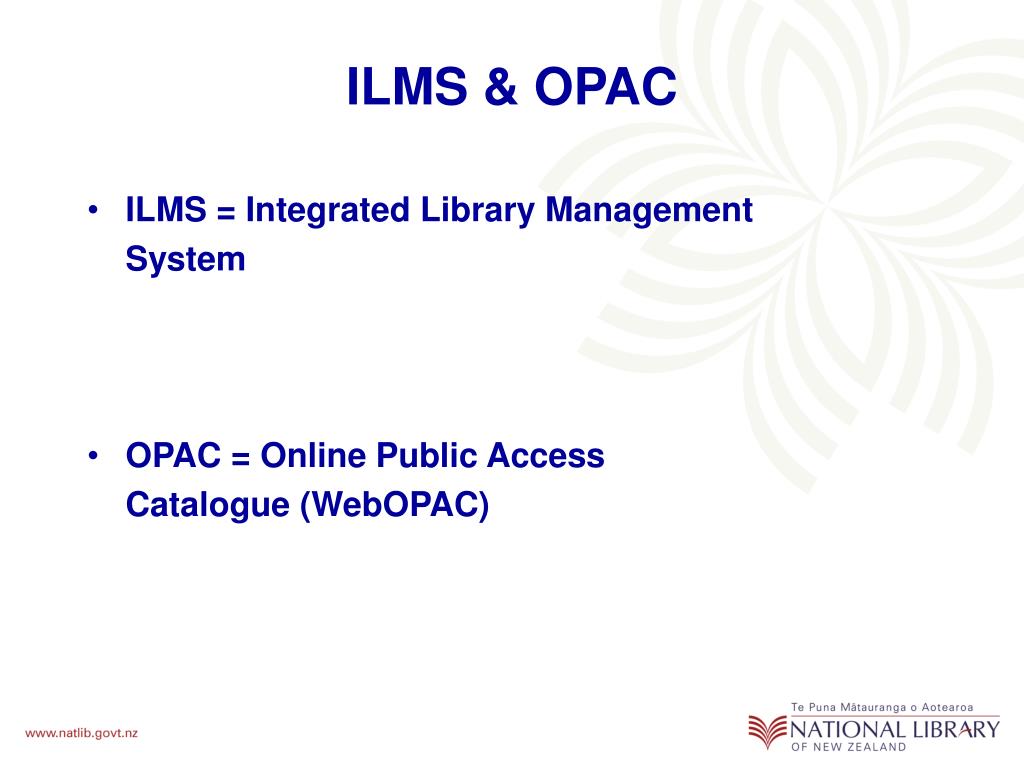 ILMS & OPAC

• ILMS = Integrated Library Management System

• OPAC = Online Public Access Catalogue (WebOPAC)

www.natlib.govt.nz

Te Puna Mātauranga o Aotearoa
NATIONAL LIBRARY
OF NEW ZEALAND